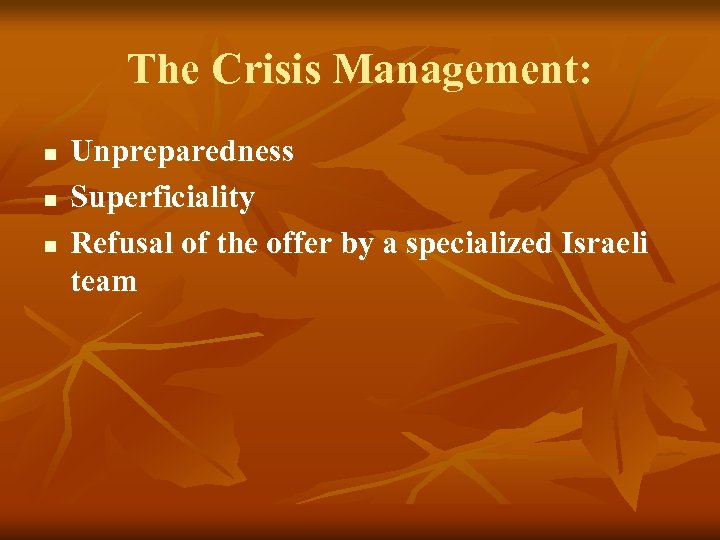 The Crisis Management:

- Unpreparedness
- Superficiality
- Refusal of the offer by a specialized Israeli team